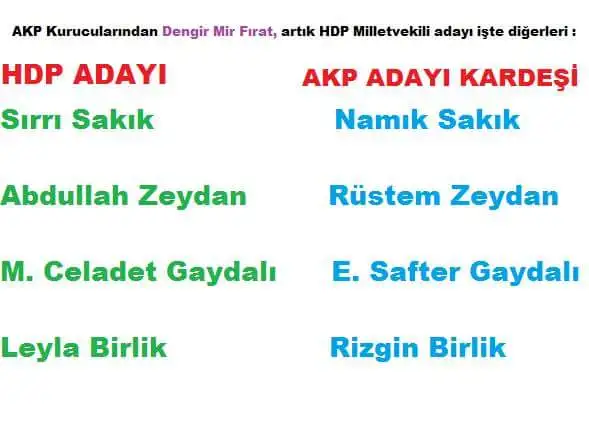 AKP Kurucularından Dengir Mir Fırat, artık HDP Milletvekili adayı işte diğerleri :

| HDP ADAYI | AKP ADAYI KARDEŞİ |
|---|---|
| Sırrı Sakık | Namık Sakık |
| Abdullah Zeydan | Rüstem Zeydan |
| M. Celadet Gaydalı | E. Safter Gaydalı |
| Leyla Birlik | Rizgin Birlik |